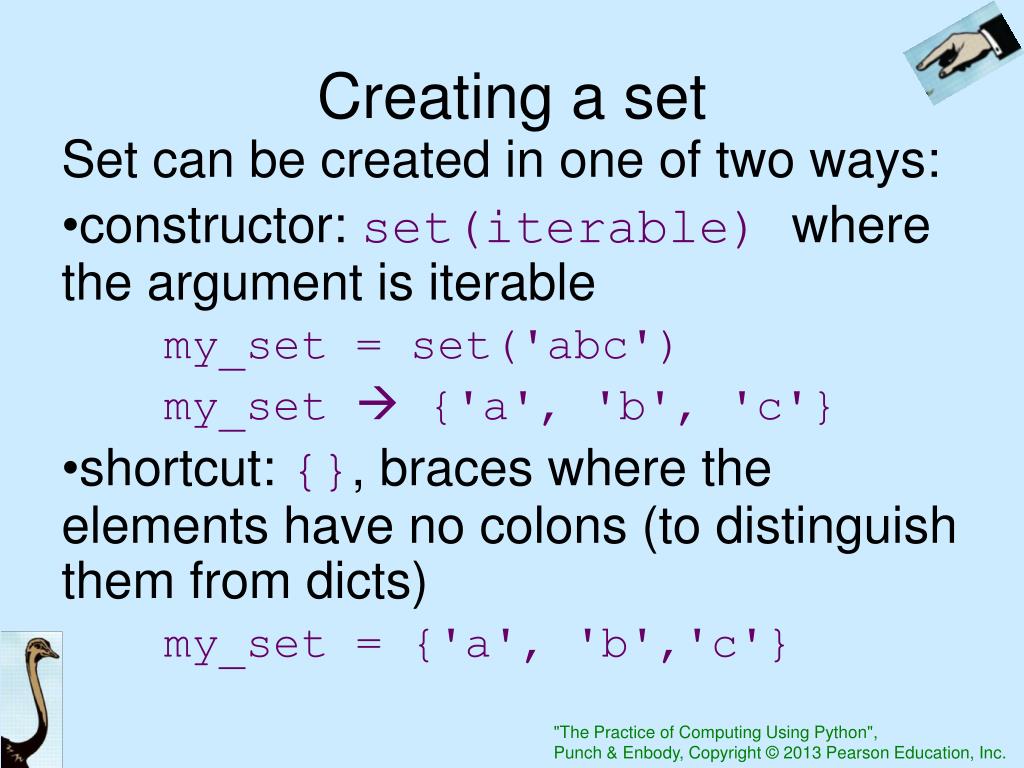 Creating a set

Set can be created in one of two ways:

•constructor: set(iterable) where the argument is iterable

my_set = set('abc')

my_set → {'a', 'b', 'c'}

•shortcut: {}, braces where the elements have no colons (to distinguish them from dicts)

my_set = {'a', 'b','c'}

"The Practice of Computing Using Python",
Punch & Enbody, Copyright © 2013 Pearson Education, Inc.